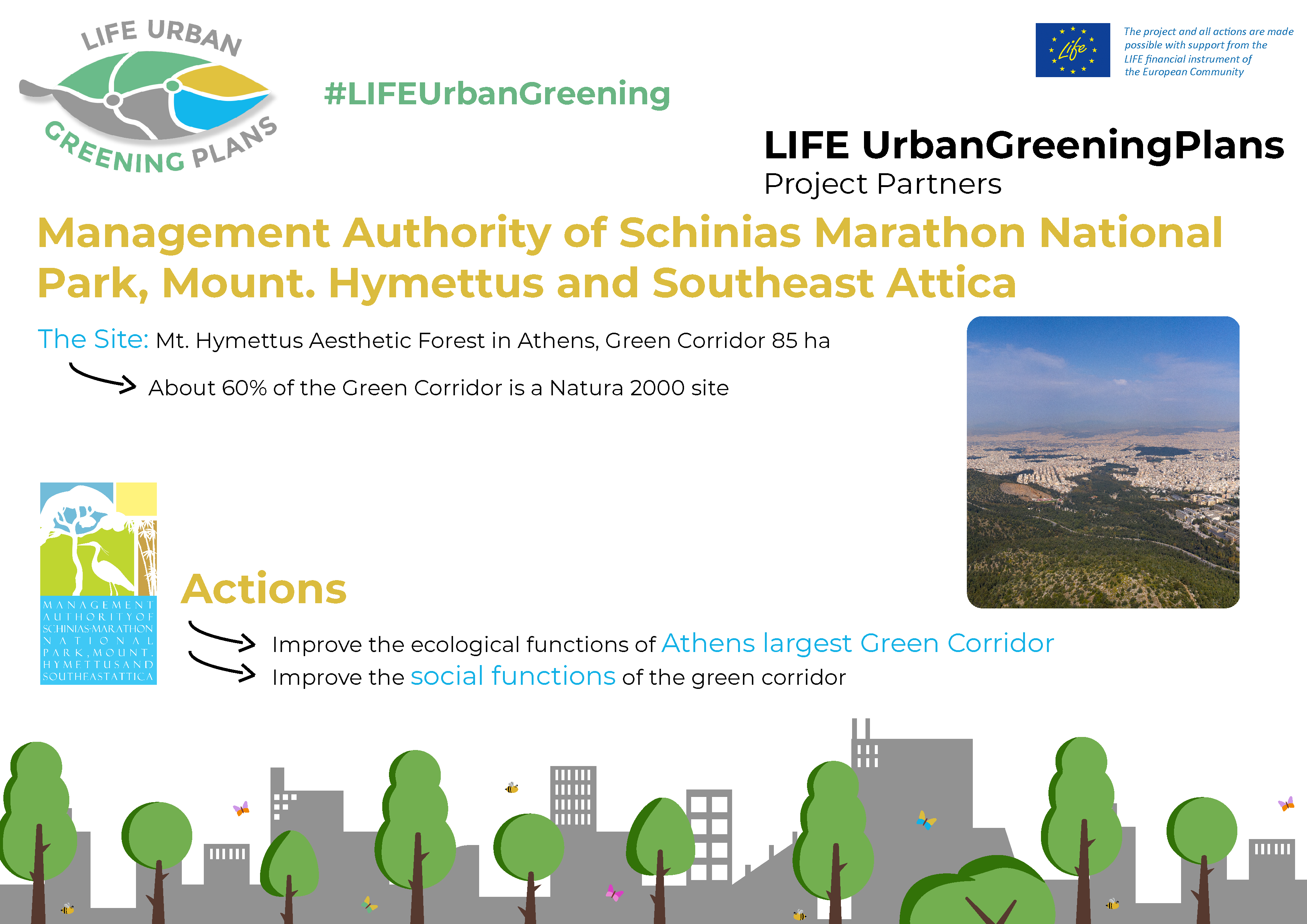 LIFE URBAN GREENING PLANS

#LIFEUrbanGreening

Life

The project and all actions are made possible with support from the LIFE financial instrument of the European Community

LIFE UrbanGreeningPlans
Project Partners

Management Authority of Schinias Marathon National Park, Mount. Hymettus and Southeast Attica

The Site: Mt. Hymettus Aesthetic Forest in Athens, Green Corridor 85 ha

About 60% of the Green Corridor is a Natura 2000 site

MANAGEMENT AUTHORITY OF SCHINIAS-MARATHON NATIONAL PARK, MOUNT. HYMETTUS AND SOUTHEAST ATTICA

Actions

Improve the ecological functions of Athens largest Green Corridor
Improve the social functions of the green corridor